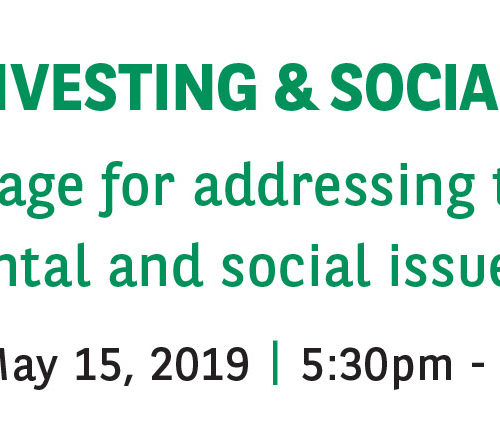 IVESTING & SOCIA

age for addressing t

ntal and social issue

lay 15, 2019 | 5:30pm -